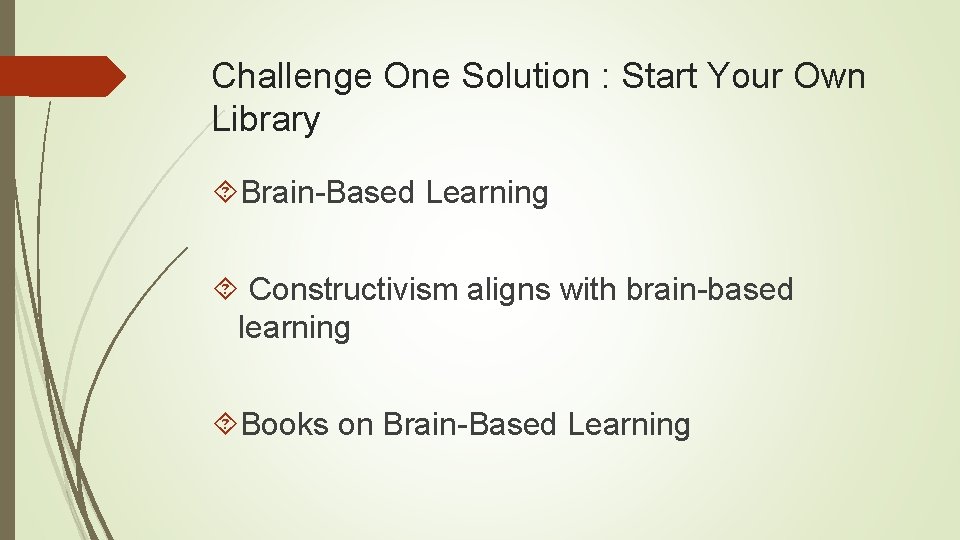 Challenge One Solution : Start Your Own Library

Brain-Based Learning

Constructivism aligns with brain-based learning

Books on Brain-Based Learning